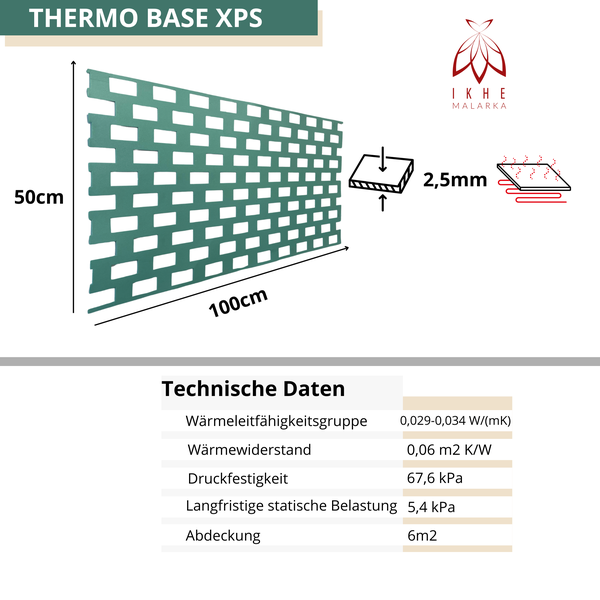 THERMO BASE XPS

IKHE
MALARKA

50cm

100cm

2,5mm

Technische Daten

| | |
|---|---|
| Wärmeleitfähigkeitsgruppe | 0,029-0,034 W/(mK) |
| Wärmewiderstand | 0,06 m2 K/W |
| Druckfestigkeit | 67,6 kPa |
| Langfristige statische Belastung | 5,4 kPa |
| Abdeckung | 6m2 |